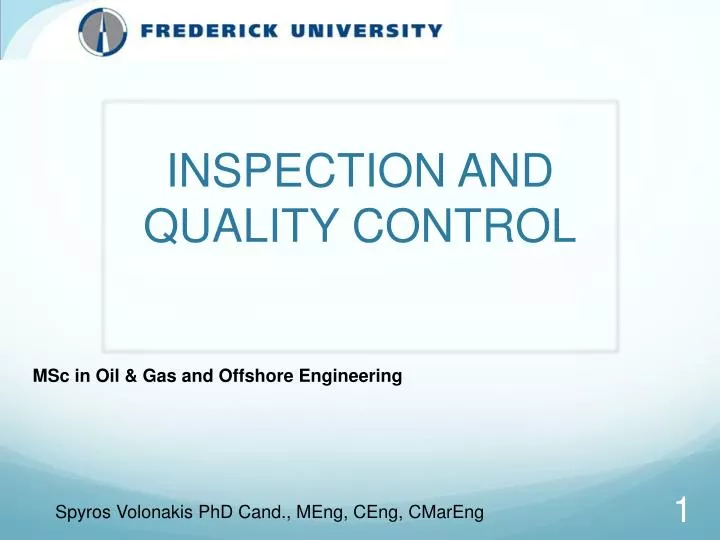 FREDERICK UNIVERSITY

INSPECTION AND QUALITY CONTROL

MSc in Oil & Gas and Offshore Engineering

Spyros Volonakis PhD Cand., MEng, CEng, CMarEng

1